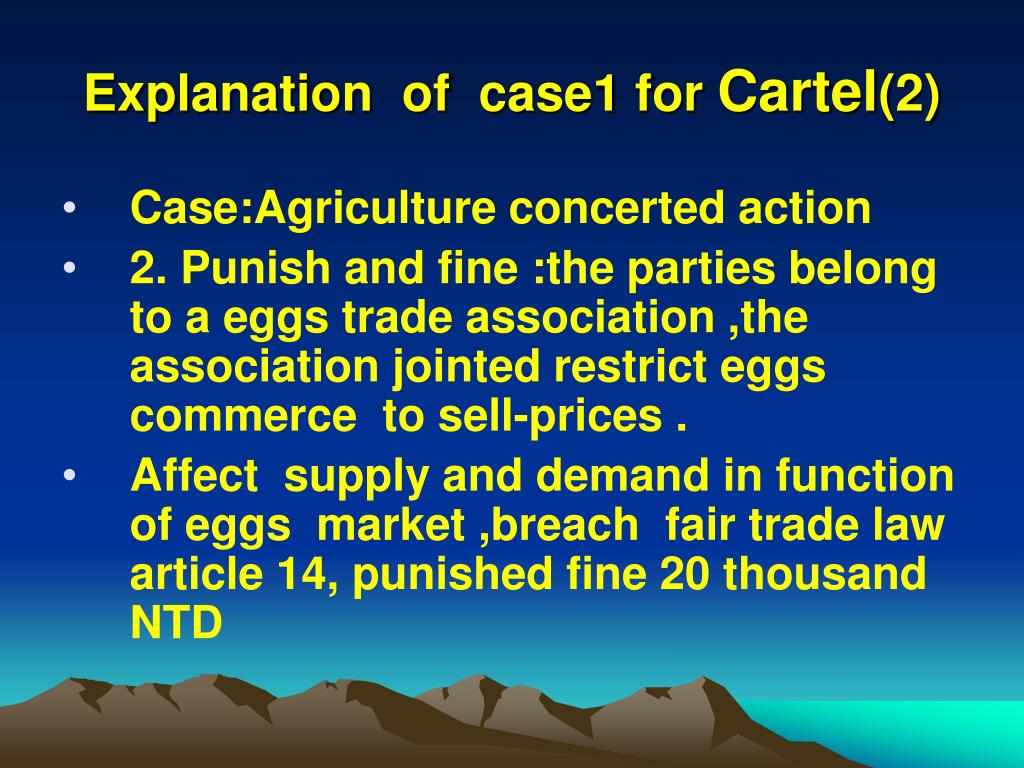 Explanation of case1 for Cartel(2)

• Case:Agriculture concerted action
• 2. Punish and fine :the parties belong to a eggs trade association ,the association jointed restrict eggs commerce to sell-prices .
• Affect supply and demand in function of eggs market ,breach fair trade law article 14, punished fine 20 thousand NTD